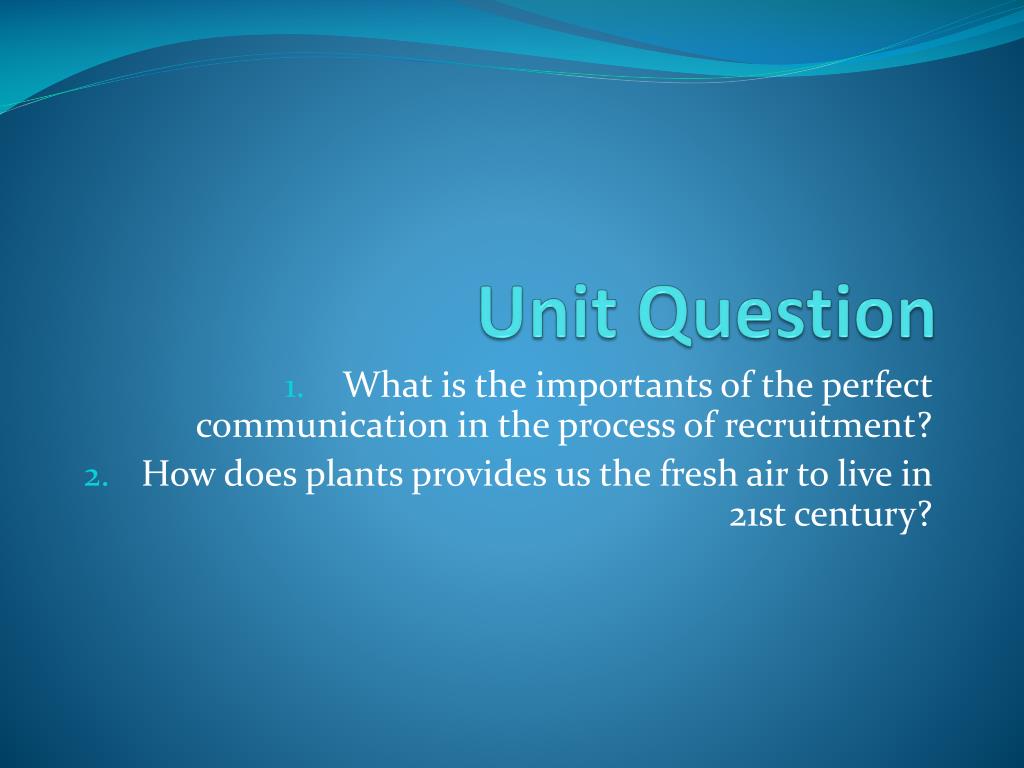 Unit Question

1. What is the importants of the perfect communication in the process of recruitment?
2. How does plants provides us the fresh air to live in 21st century?